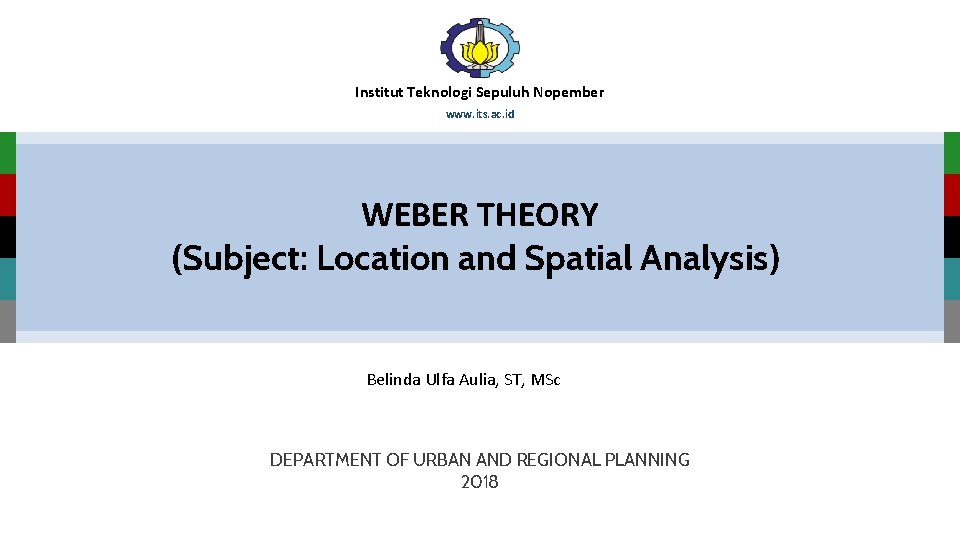 Institut Teknologi Sepuluh Nopember
www.its.ac.id

WEBER THEORY
(Subject: Location and Spatial Analysis)

Belinda Ulfa Aulia, ST, MSc

DEPARTMENT OF URBAN AND REGIONAL PLANNING
2018